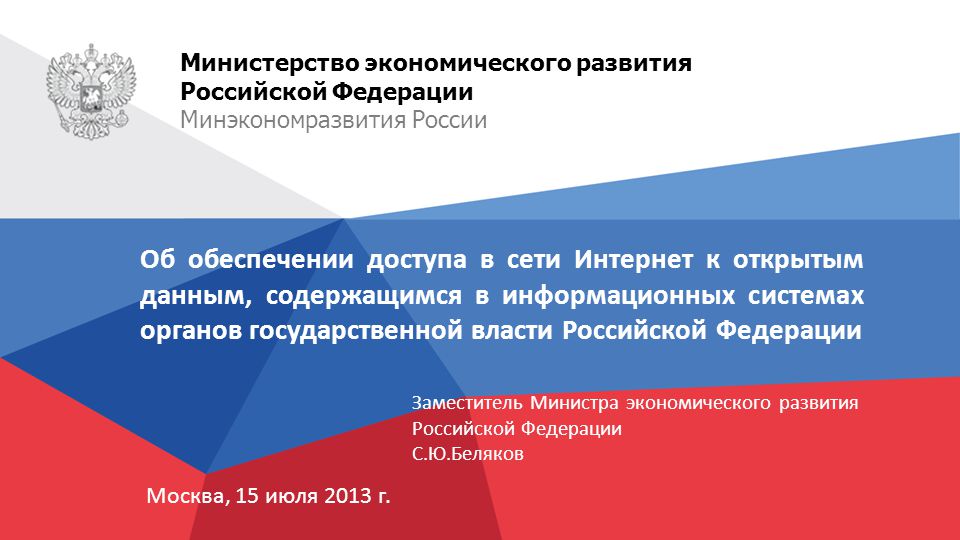 Министерство экономического развития Российской Федерации
Минэкономразвития России

Об обеспечении доступа в сети Интернет к открытым данным, содержащимся в информационных системах органов государственной власти Российской Федерации

Заместитель Министра экономического развития Российской Федерации
С.Ю.Беляков

Москва, 15 июля 2013 г.